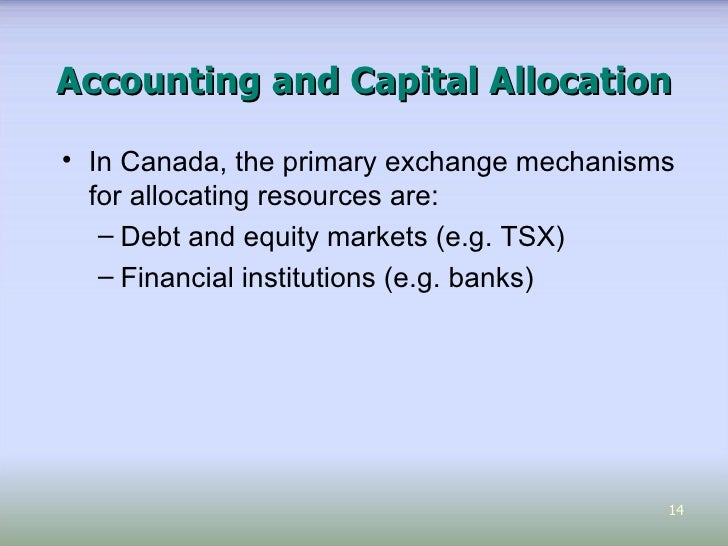 Accounting and Capital Allocation

• In Canada, the primary exchange mechanisms for allocating resources are:
– Debt and equity markets (e.g. TSX)
– Financial institutions (e.g. banks)

14